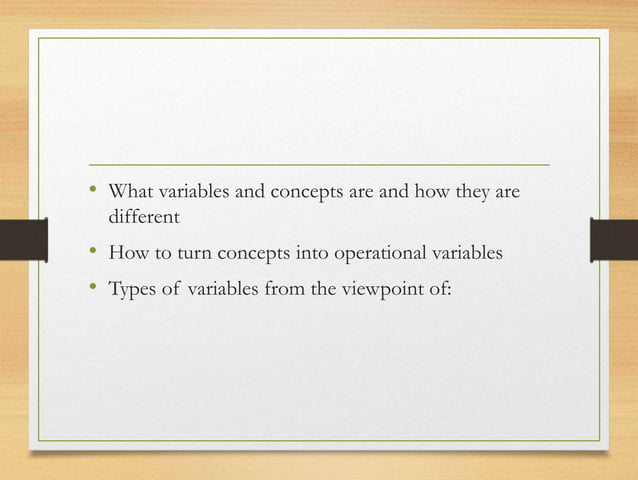 • What variables and concepts are and how they are different
• How to turn concepts into operational variables
• Types of variables from the viewpoint of: